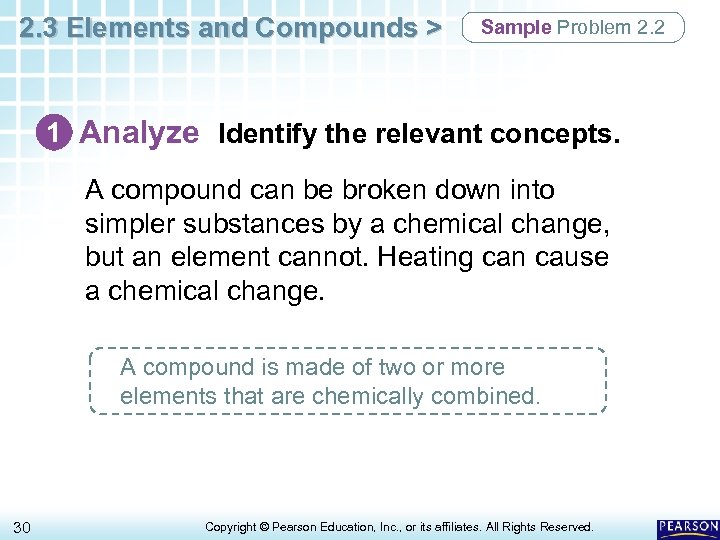 2.3 Elements and Compounds >

Sample Problem 2.2

1 Analyze Identify the relevant concepts.

A compound can be broken down into simpler substances by a chemical change, but an element cannot. Heating can cause a chemical change.

A compound is made of two or more elements that are chemically combined.

30

Copyright © Pearson Education, Inc., or its affiliates. All Rights Reserved.

PEARSON